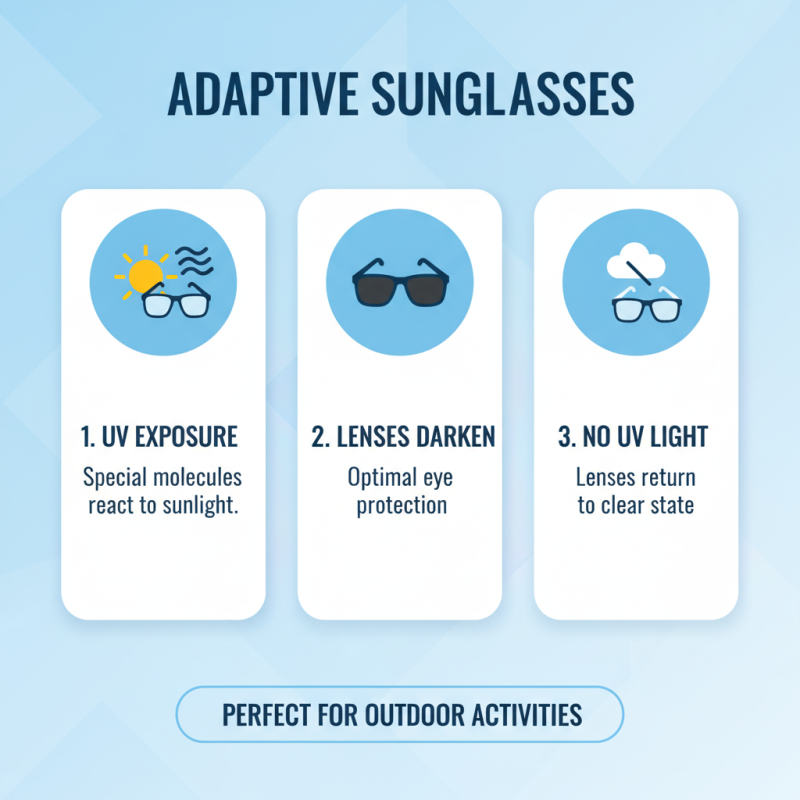 ADAPTIVE SUNGLASSES

1. UV EXPOSURE
Special molecules react to sunlight.

2. LENSES DARKEN
Optimal eye protection

3. NO UV LIGHT
Lenses return to clear state

PERFECT FOR OUTDOOR ACTIVITIES